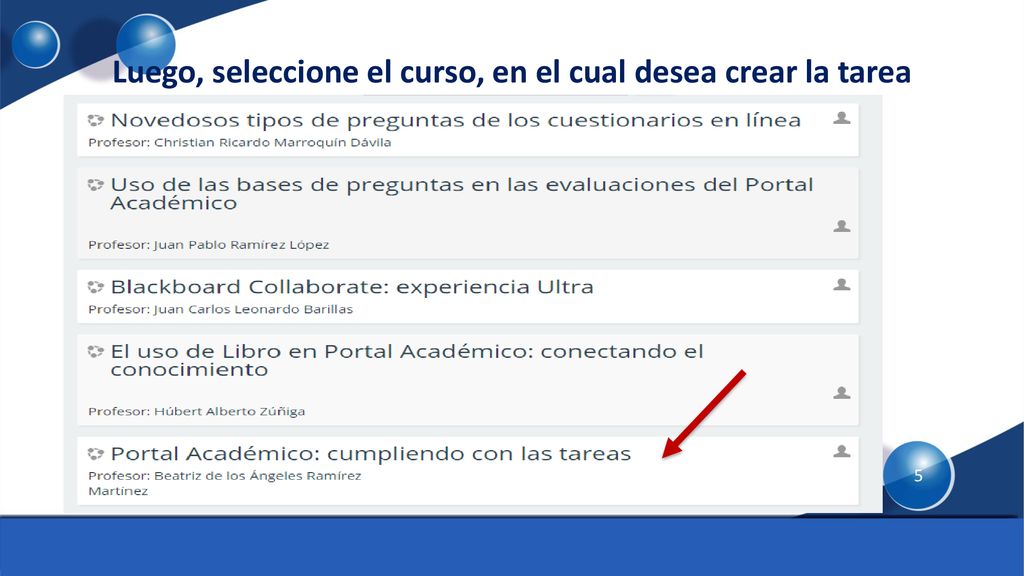 Luego, seleccione el curso, en el cual desea crear la tarea

Novedosos tipos de preguntas de los cuestionarios en línea
Profesor: Christian Ricardo Marroquín Dávila

Uso de las bases de preguntas en las evaluaciones del Portal Académico
Profesor: Juan Pablo Ramírez López

Blackboard Collaborate: experiencia Ultra
Profesor: Juan Carlos Leonardo Barillas

El uso de Libro en Portal Académico: conectando el conocimiento
Profesor: Húbert Alberto Zúñiga

Portal Académico: cumpliendo con las tareas
Profesor: Beatriz de los Ángeles Ramírez Martínez

5